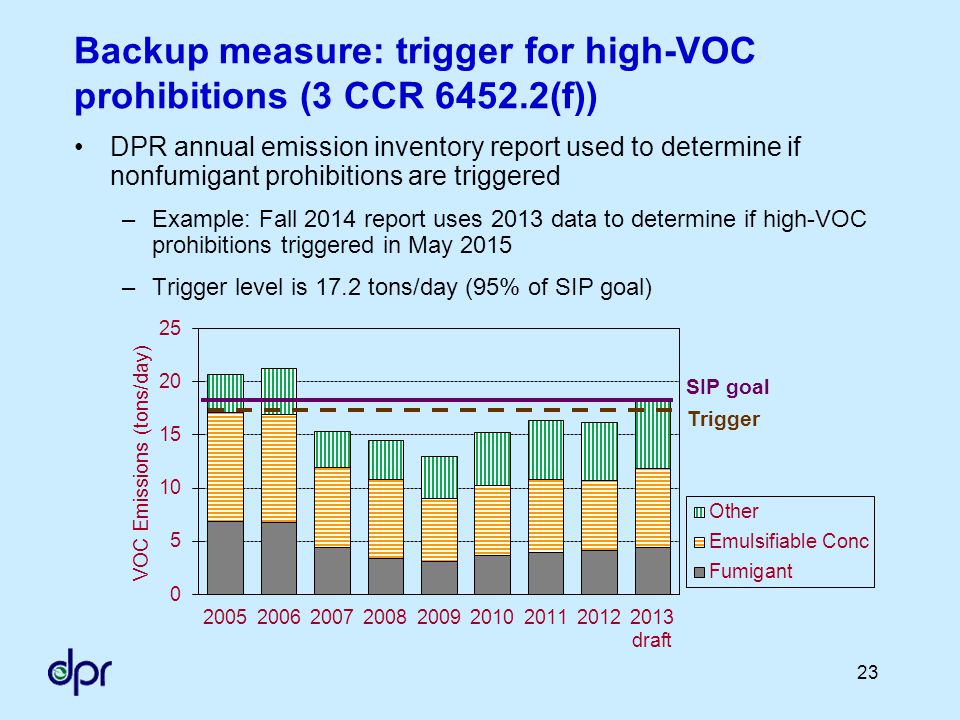 Backup measure: trigger for high-VOC prohibitions (3 CCR 6452.2(f))

• DPR annual emission inventory report used to determine if nonfumigant prohibitions are triggered

– Example: Fall 2014 report uses 2013 data to determine if high-VOC prohibitions triggered in May 2015

– Trigger level is 17.2 tons/day (95% of SIP goal)

VOC Emissions (tons/day)

25
20
15
10
5
0

2005 2006 2007 2008 2009 2010 2011 2012 2013 draft

SIP goal
Trigger

Other
Emulsifiable Conc
Fumigant

dpr

23